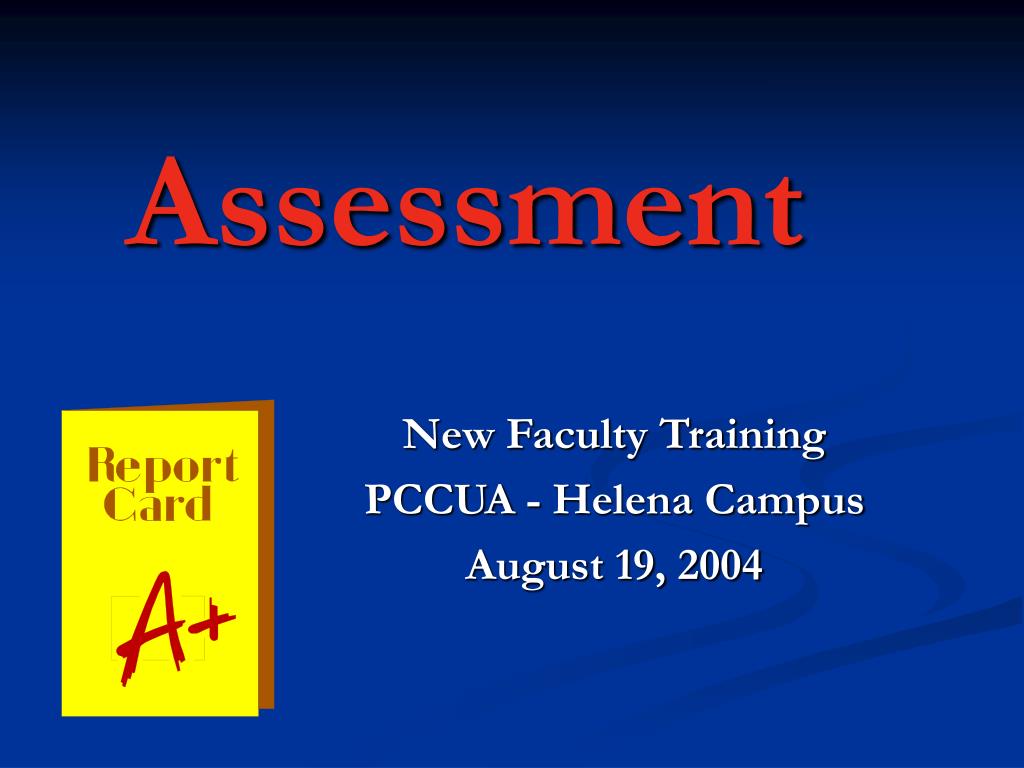 Assessment

Report Card

A+

New Faculty Training

PCCUA - Helena Campus

August 19, 2004